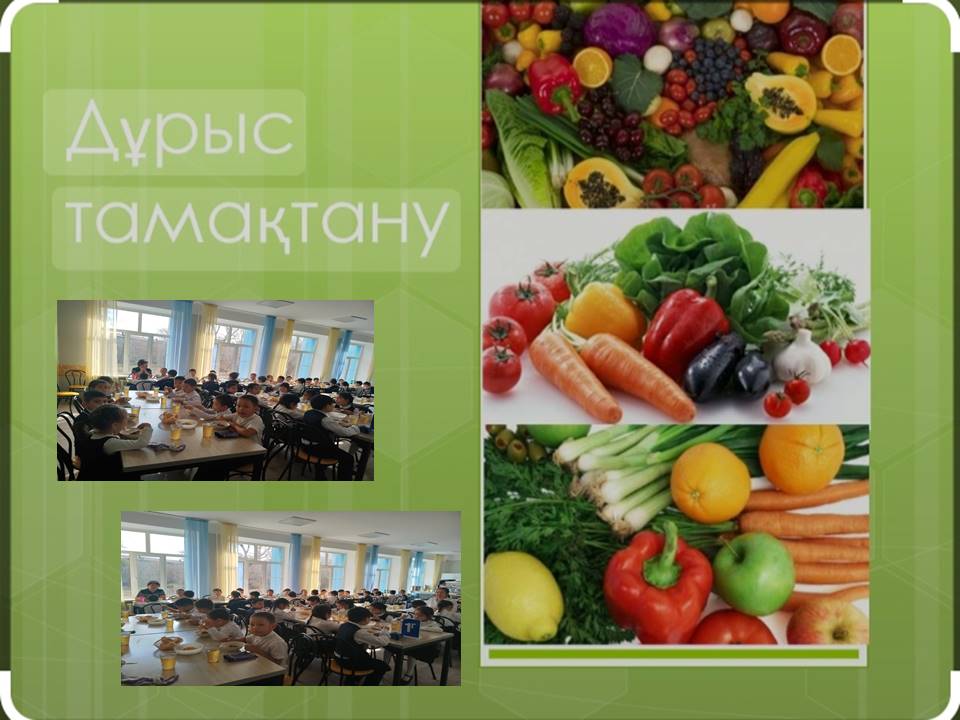 Дұрыс тамақтану